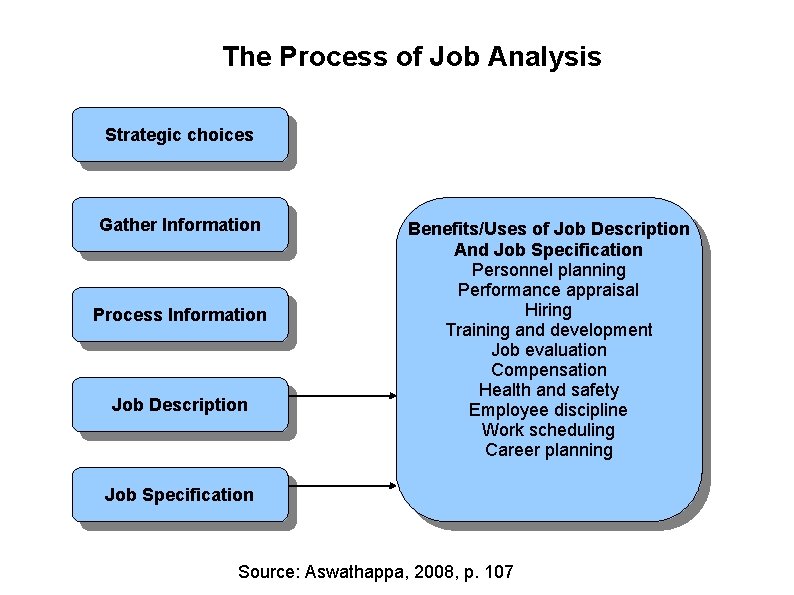 The Process of Job Analysis

Strategic choices

Gather Information

Process Information

Job Description

Job Specification

Benefits/Uses of Job Description And Job Specification
Personnel planning
Performance appraisal
Hiring
Training and development
Job evaluation
Compensation
Health and safety
Employee discipline
Work scheduling
Career planning

Source: Aswathappa, 2008, p. 107